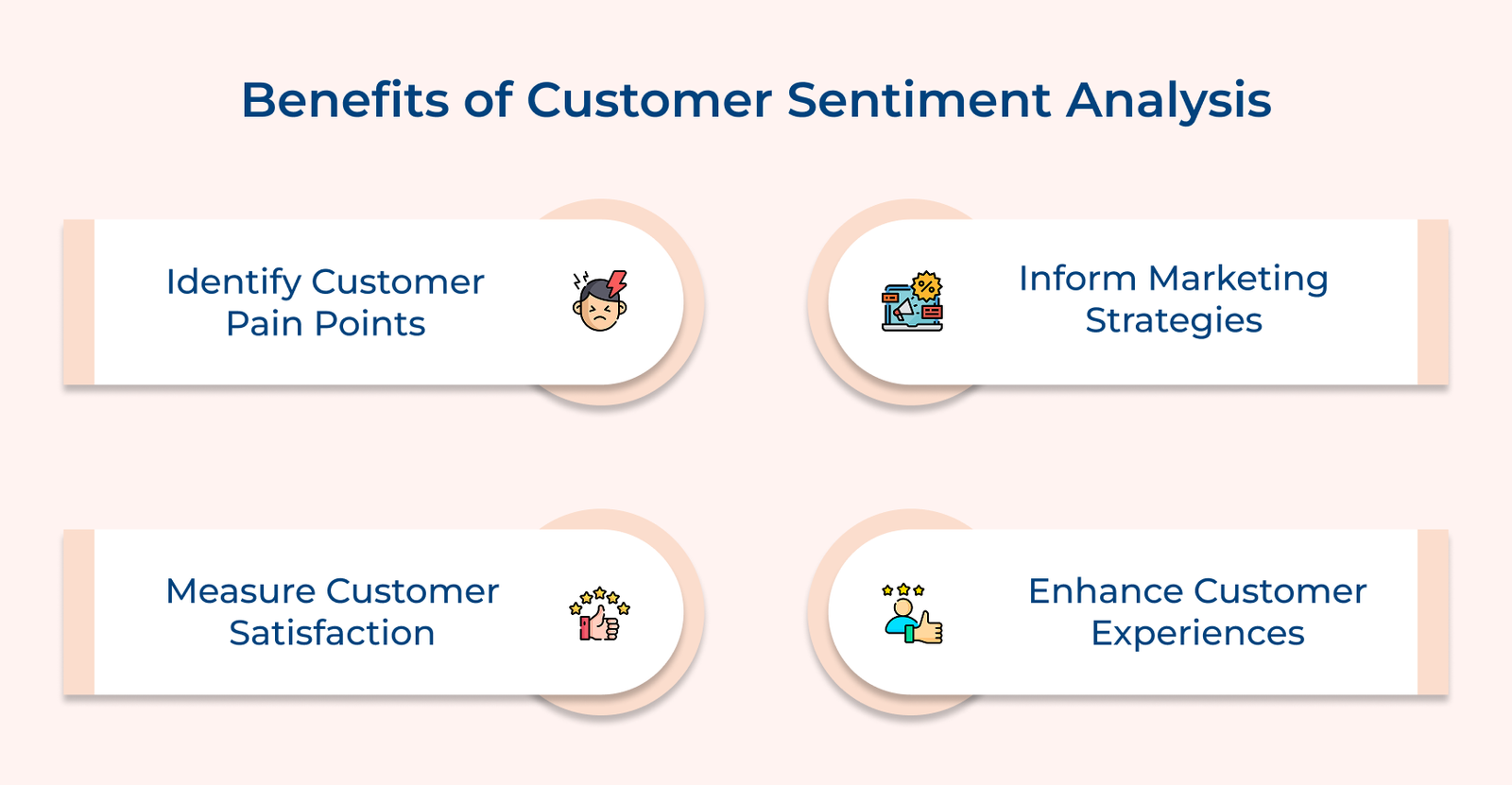 Benefits of Customer Sentiment Analysis

Identify Customer Pain Points

Inform Marketing Strategies

Measure Customer Satisfaction

Enhance Customer Experiences